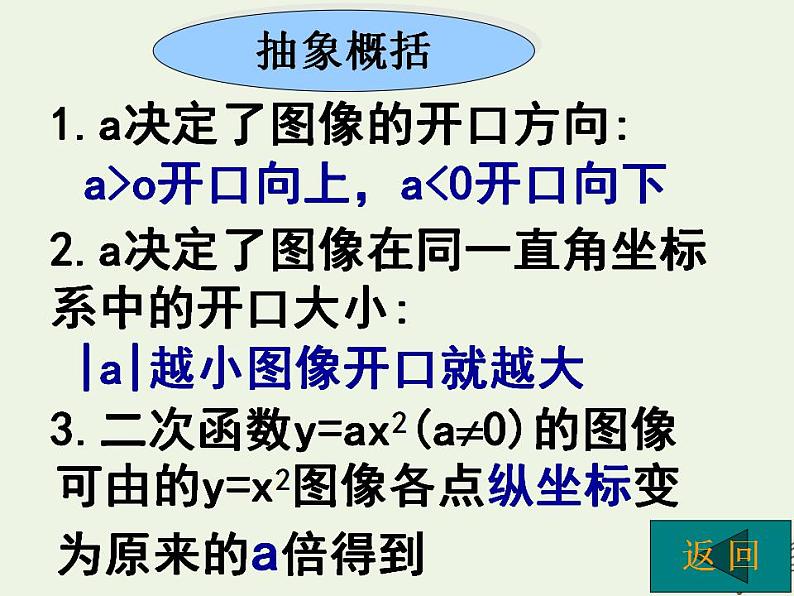 抽象概括

1. a决定了图像的开口方向:

a>o开口向上，a<0开口向下

2. a决定了图像在同一直角坐标系中的开口大小:

|a|越小图像开口就越大

3. 二次函数$y=ax^2(a\neq0)$的图像可由的$y=x^2$图像各点纵坐标变为原来的a倍得到

返回